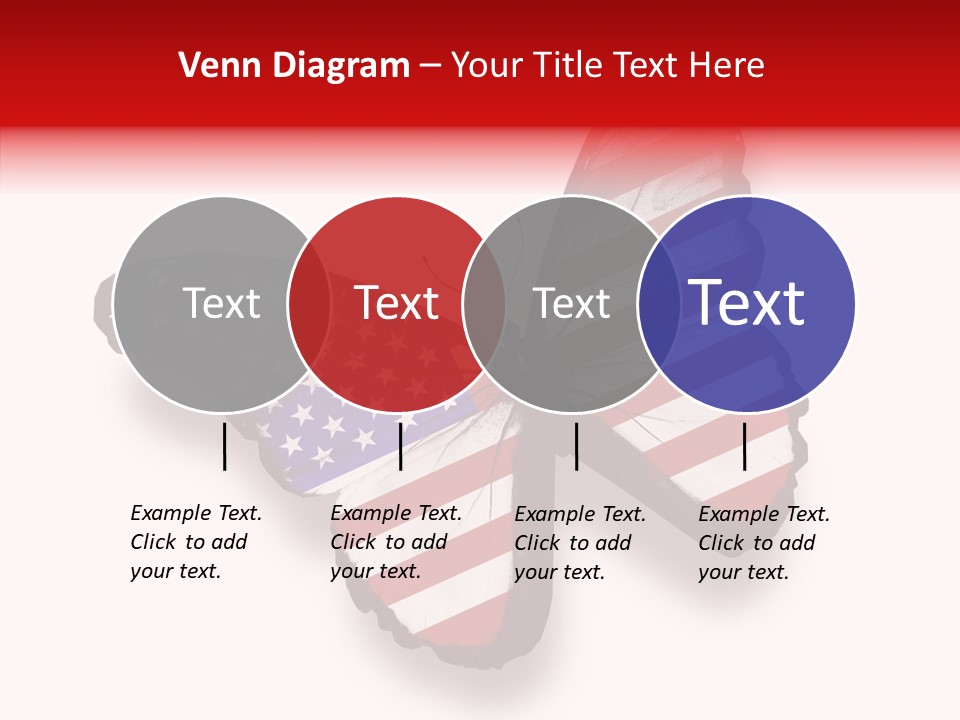 Venn Diagram – Your Title Text Here

Text

Text

Text

Text

Example Text. Click to add your text.

Example Text. Click to add your text.

Example Text. Click to add your text.

Example Text. Click to add your text.